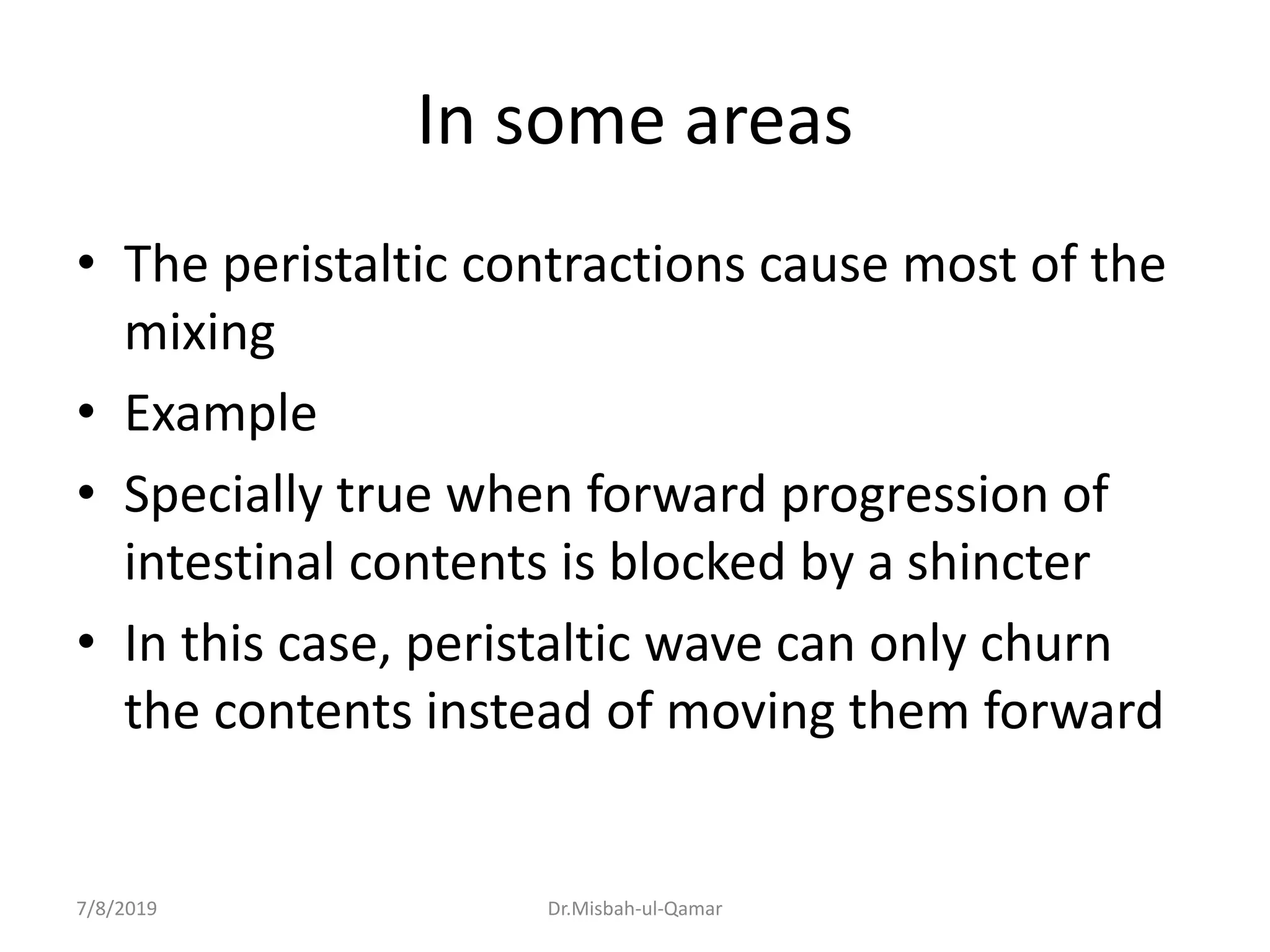 In some areas

• The peristaltic contractions cause most of the mixing
• Example
• Specially true when forward progression of intestinal contents is blocked by a shincter
• In this case, peristaltic wave can only churn the contents instead of moving them forward

7/8/2019 Dr.Misbah-ul-Qamar